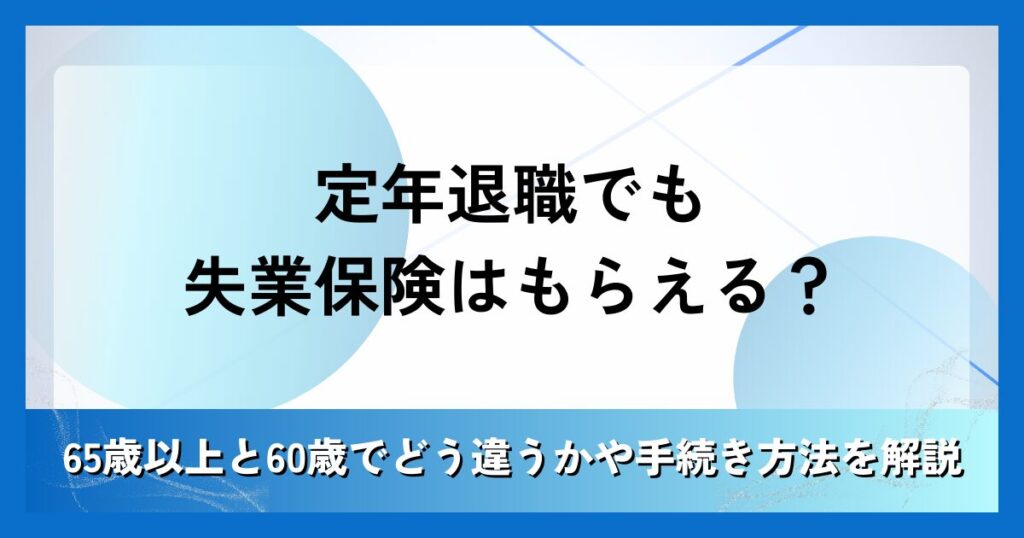 定年退職でも
失業保険はもらえる？

65歳以上と60歳でどう違うかや手続き方法を解説